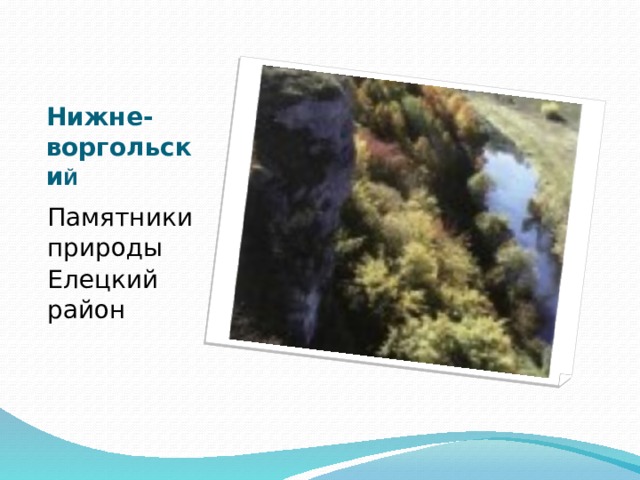 Нижне-воргольский

Памятники природы Елецкий район